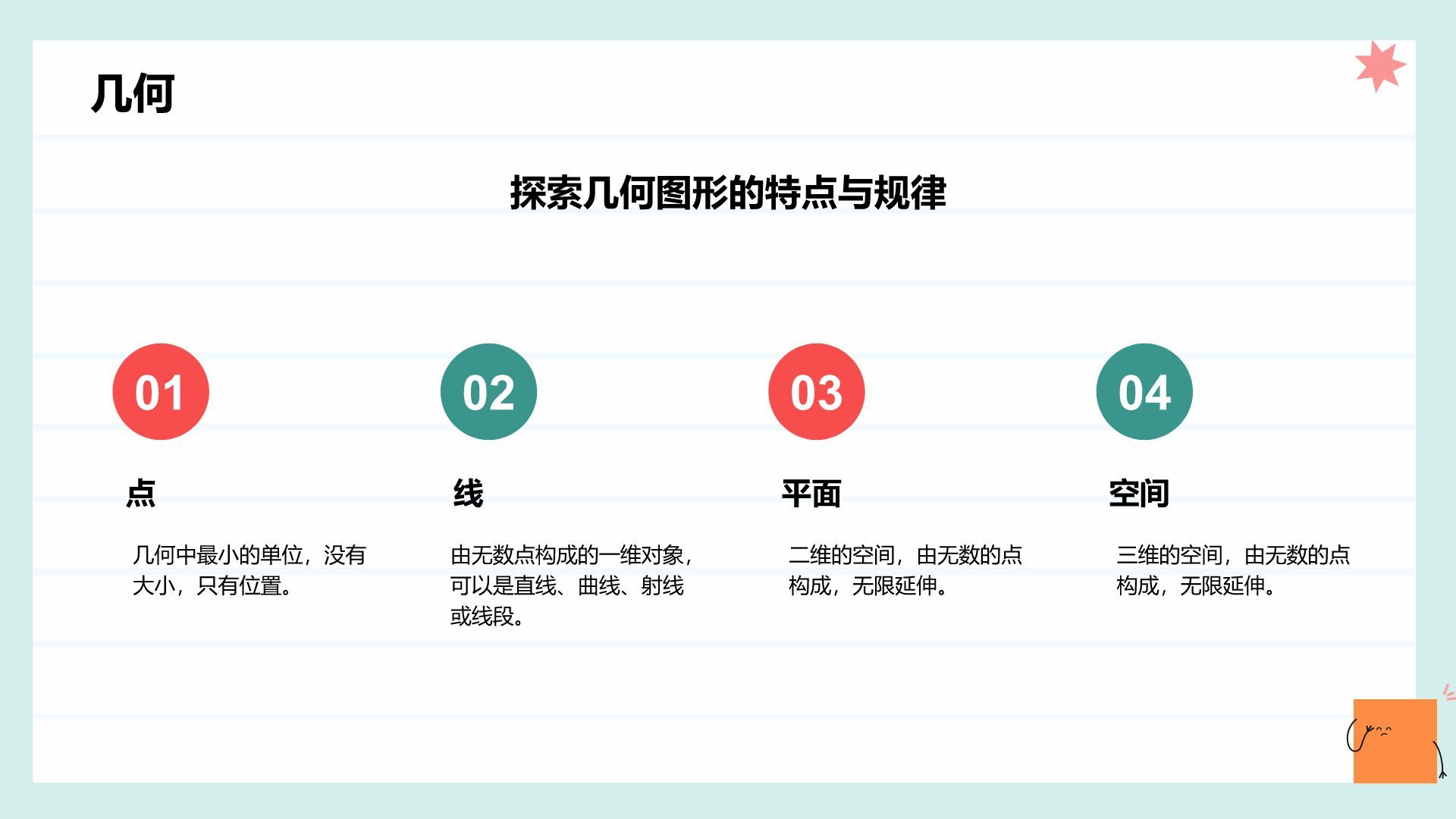 几何

探索几何图形的特点与规律

01

点

几何中最小的单位，没有大小，只有位置。

02

线

由无数点构成的一维对象，可以是直线、曲线、射线或线段。

03

平面

二维的空间，由无数的点构成，无限延伸。

04

空间

三维的空间，由无数的点构成，无限延伸。